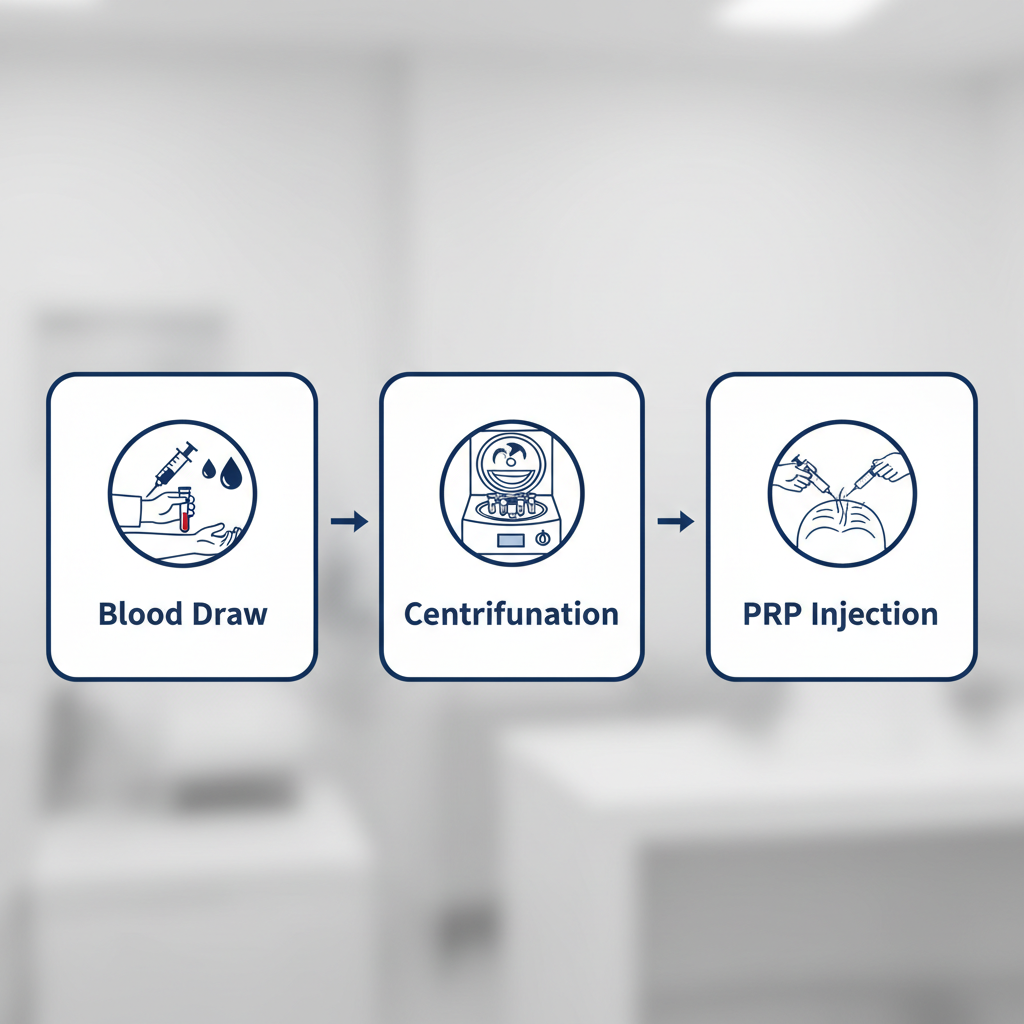 Blood Draw

Centrifunation

PRP Injection